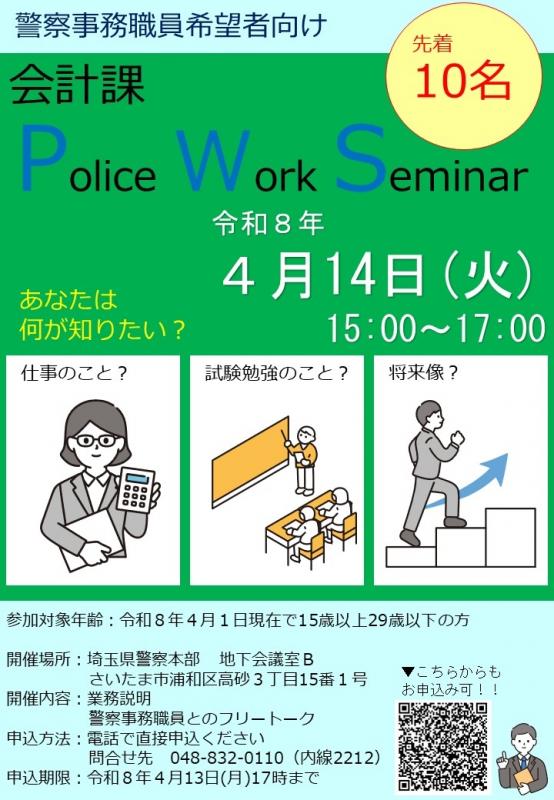 警察事務職員希望者向け

先着
10名

会計課

Police Work Seminar

令和８年

４月14日（火）

15：00～17：00

あなたは
何が知りたい？

仕事のこと？

試験勉強のこと？

将来像？

参加対象年齢：令和８年４月１日現在で15歳以上29歳以下の方

開催場所：埼玉県警察本部　地下会議室Ｂ
さいたま市浦和区高砂３丁目15番１号
開催内容：業務説明
警察事務職員とのフリートーク
申込方法：電話で直接申込ください
問合せ先　048-832-0110（内線2212）
申込期限：令和８年４月13日(月)17時まで

▼こちらからも
お申込み可！！